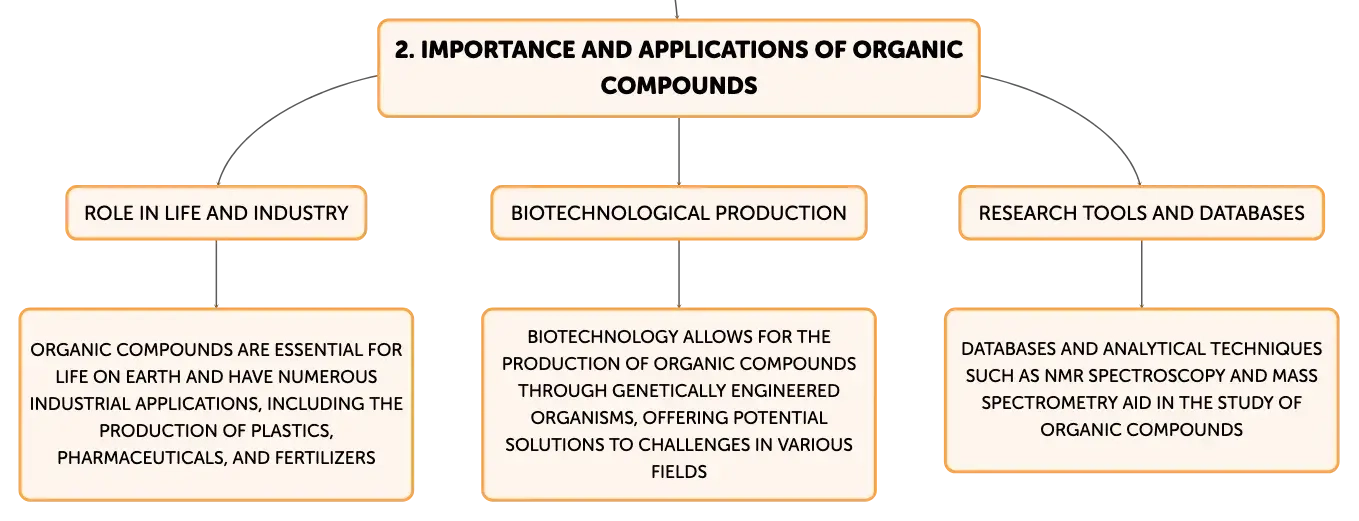 2. IMPORTANCE AND APPLICATIONS OF ORGANIC COMPOUNDS

ROLE IN LIFE AND INDUSTRY

ORGANIC COMPOUNDS ARE ESSENTIAL FOR LIFE ON EARTH AND HAVE NUMEROUS INDUSTRIAL APPLICATIONS, INCLUDING THE PRODUCTION OF PLASTICS, PHARMACEUTICALS, AND FERTILIZERS

BIOTECHNOLOGICAL PRODUCTION

BIOTECHNOLOGY ALLOWS FOR THE PRODUCTION OF ORGANIC COMPOUNDS THROUGH GENETICALLY ENGINEERED ORGANISMS, OFFERING POTENTIAL SOLUTIONS TO CHALLENGES IN VARIOUS FIELDS

RESEARCH TOOLS AND DATABASES

DATABASES AND ANALYTICAL TECHNIQUES SUCH AS NMR SPECTROSCOPY AND MASS SPECTROMETRY AID IN THE STUDY OF ORGANIC COMPOUNDS